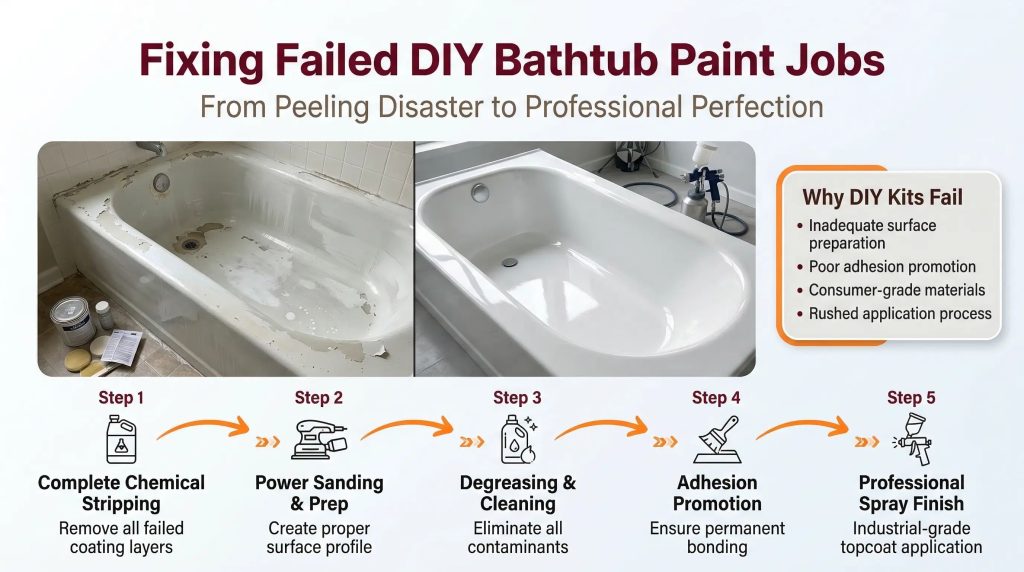 Fixing Failed DIY Bathtub Paint Jobs
From Peeling Disaster to Professional Perfection

Why DIY Kits Fail
• Inadequate surface preparation
• Poor adhesion promotion
• Consumer-grade materials
• Rushed application process

Step 1
Complete Chemical Stripping
Remove all failed coating layers

Step 2
Power Sanding & Prep
Create proper surface profile

Step 3
Degreasing & Cleaning
Eliminate all contaminants

Step 4
Adhesion Promotion
Ensure permanent bonding

Step 5
Professional Spray Finish
Industrial-grade topcoat application